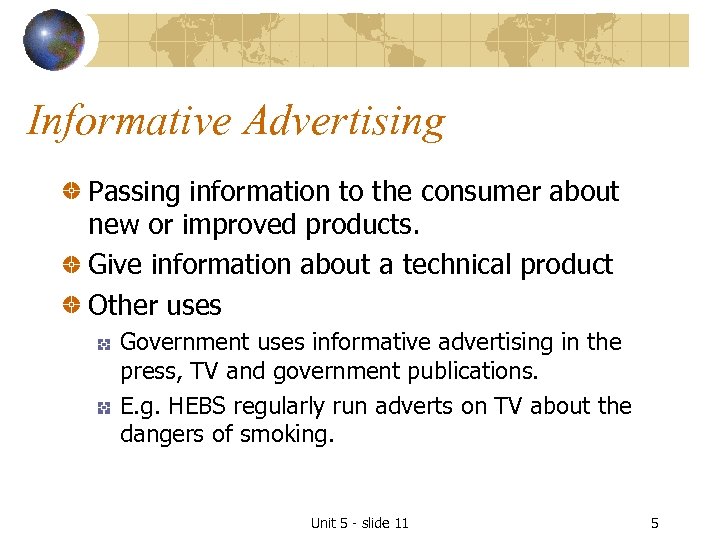 Informative Advertising

Passing information to the consumer about new or improved products.

Give information about a technical product

Other uses

Government uses informative advertising in the press, TV and government publications.

E.g. HEBS regularly run adverts on TV about the dangers of smoking.

Unit 5 - slide 11

5